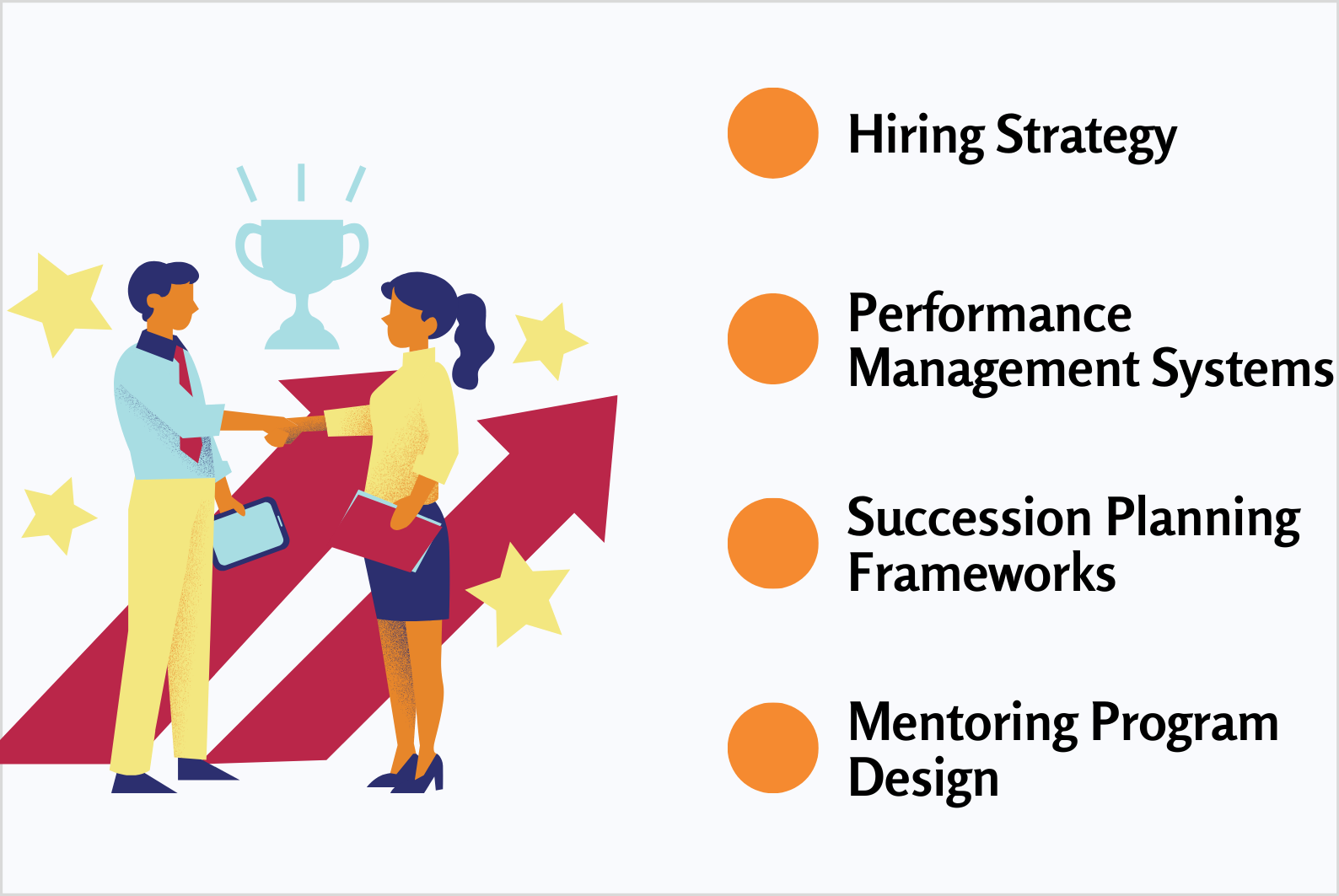 Hiring Strategy

Performance Management Systems

Succession Planning Frameworks

Mentoring Program Design